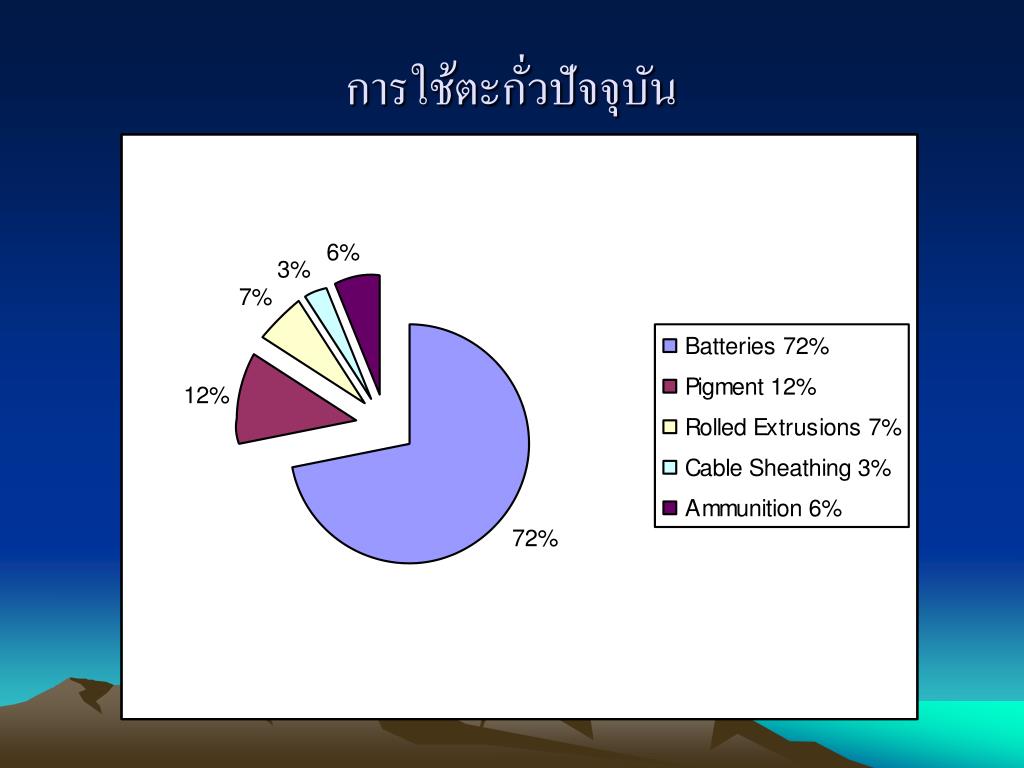 การใช้ตะกั่วปัจจุบัน

6%
3%
7%
12%
72%

Batteries 72%
Pigment 12%
Rolled Extrusions 7%
Cable Sheathing 3%
Ammunition 6%